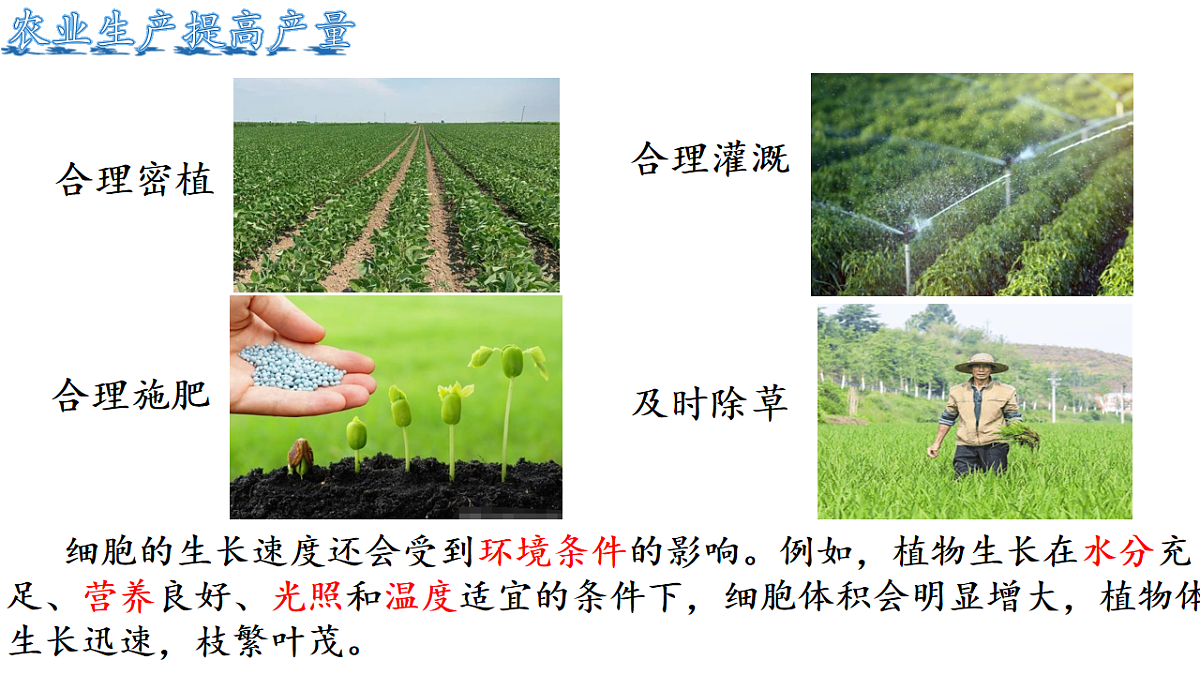 农业生产提高产量

合理密植

合理灌溉

合理施肥

及时除草

细胞的生长速度还会受到环境条件的影响。例如，植物生长在水分充足、营养良好、光照和温度适宜的条件下，细胞体积会明显增大，植物体生长迅速，枝繁叶茂。